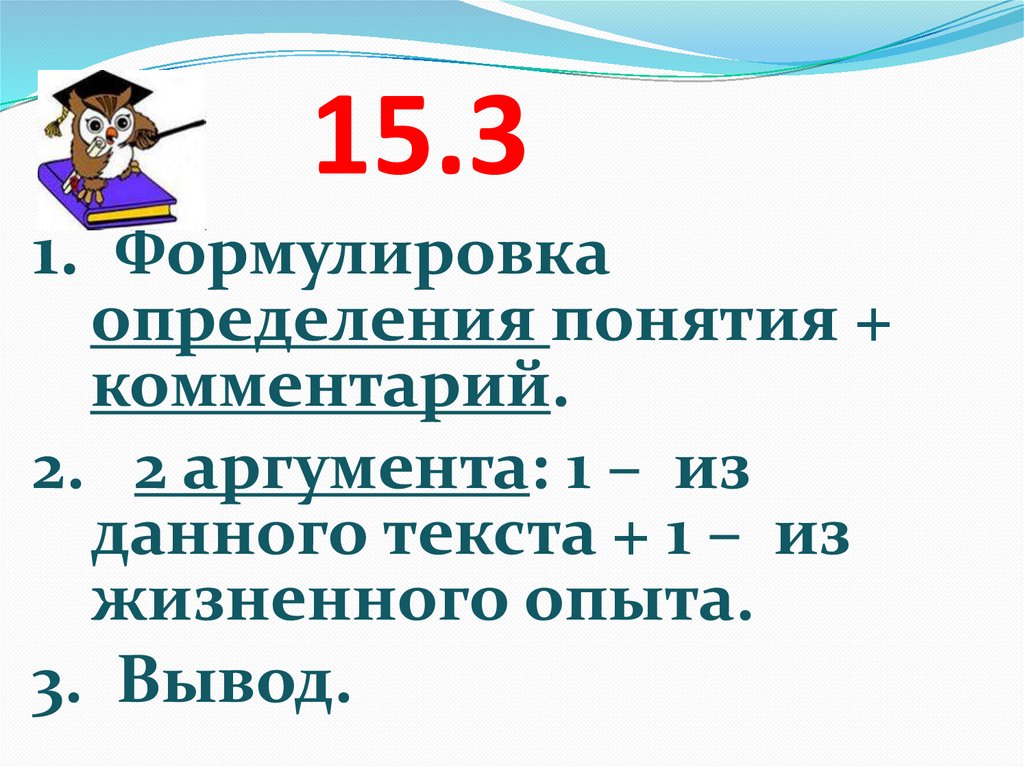 15.3

1. Формулировка определения понятия + комментарий.

2. 2 аргумента: 1 – из данного текста + 1 – из жизненного опыта.

3. Вывод.